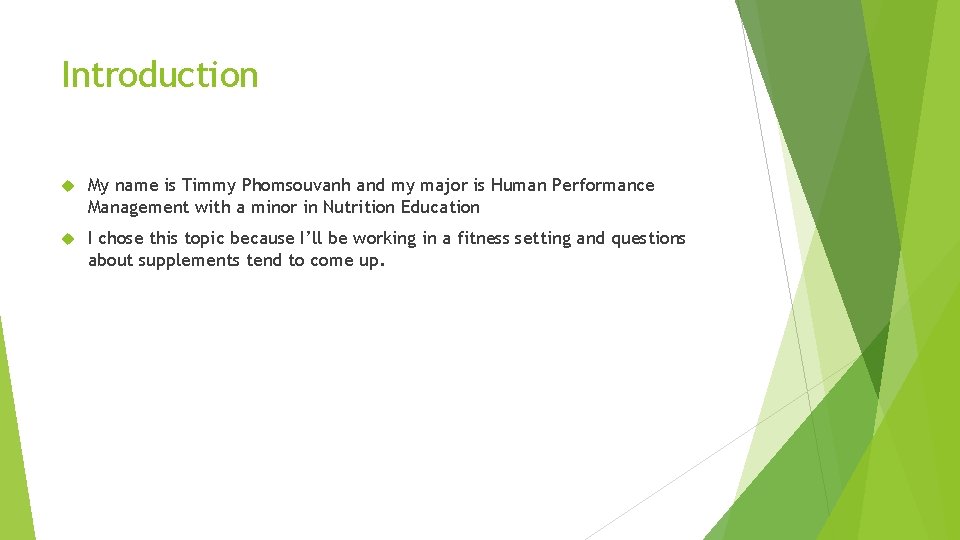 Introduction

My name is Timmy Phomsouvanh and my major is Human Performance Management with a minor in Nutrition Education

I chose this topic because I'll be working in a fitness setting and questions about supplements tend to come up.